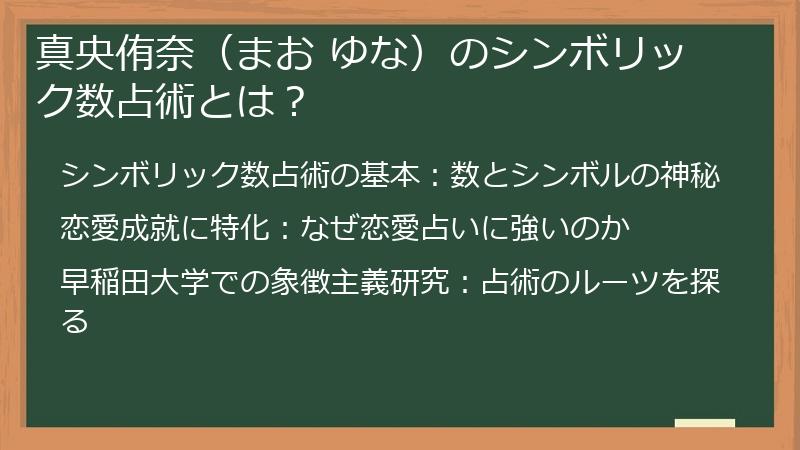 真央侑奈（まお ゆな）のシンボリック数占術とは？

シンボリック数占術の基本：数とシンボルの神秘

恋愛成就に特化：なぜ恋愛占いに強いのか

早稲田大学での象徴主義研究：占術のルーツを探る